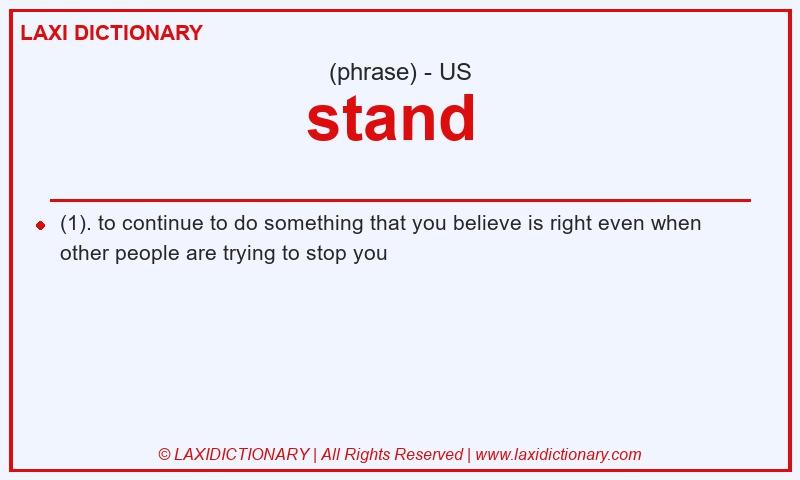 LAXI DICTIONARY

(phrase) - US

stand

(1). to continue to do something that you believe is right even when other people are trying to stop you

© LAXIDICTIONARY | All Rights Reserved | www.laxidictionary.com